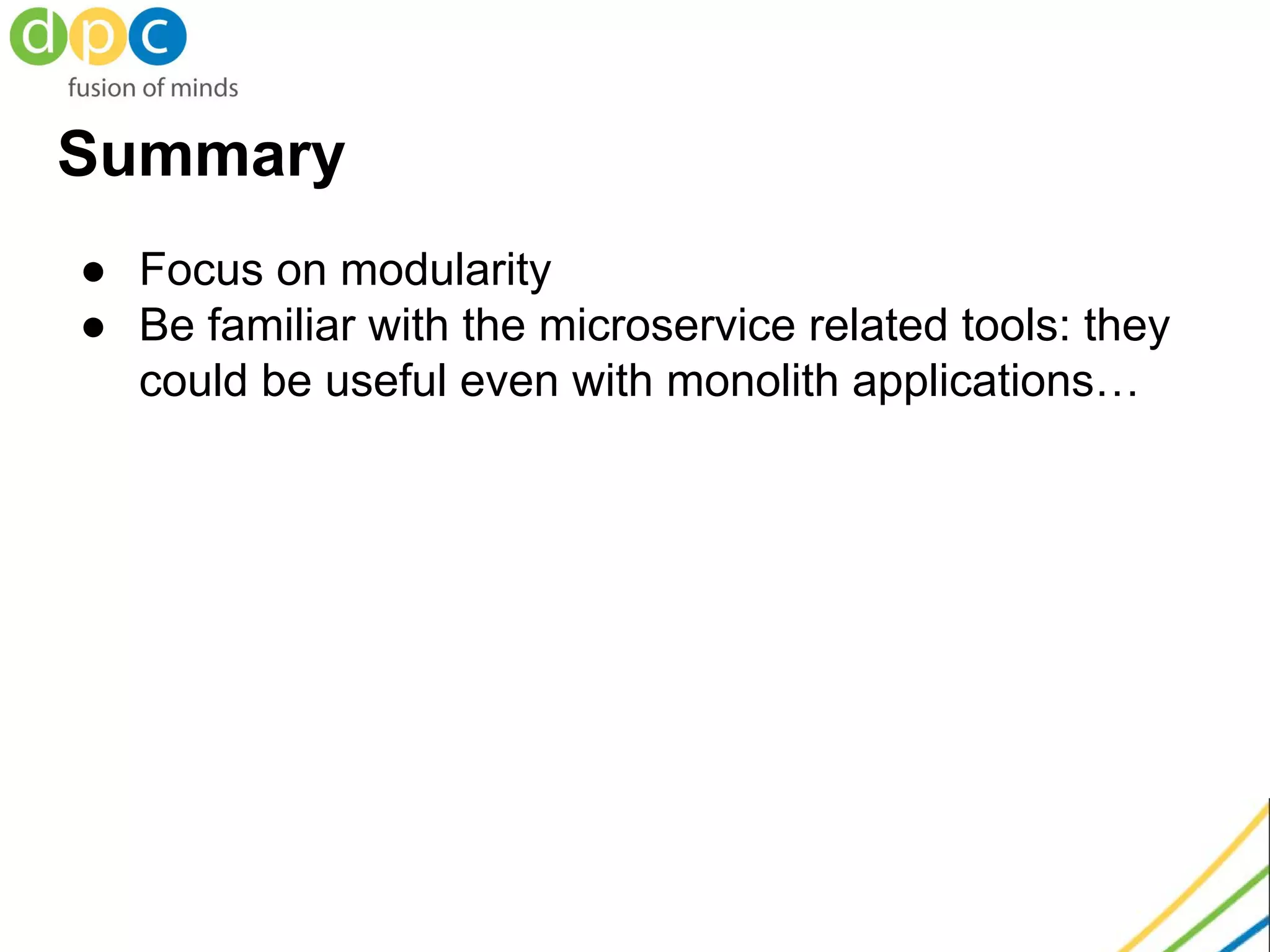 dpc
fusion of minds

Summary

● Focus on modularity
● Be familiar with the microservice related tools: they could be useful even with monolith applications…